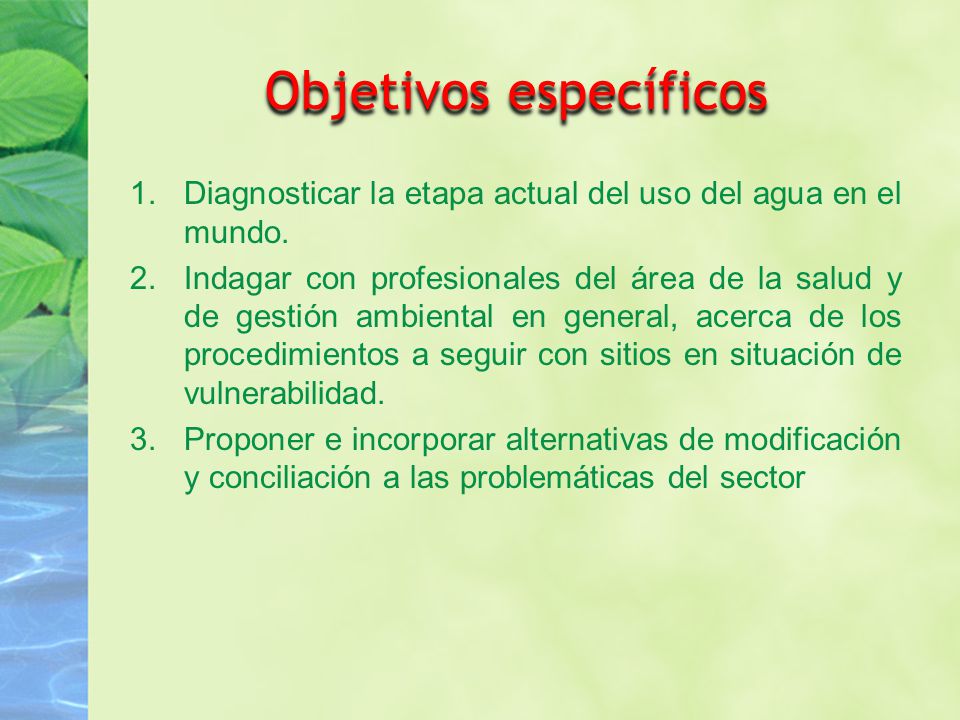 Objetivos específicos

1. Diagnosticar la etapa actual del uso del agua en el mundo.
2. Indagar con profesionales del área de la salud y de gestión ambiental en general, acerca de los procedimientos a seguir con sitios en situación de vulnerabilidad.
3. Proponer e incorporar alternativas de modificación y conciliación a las problemáticas del sector